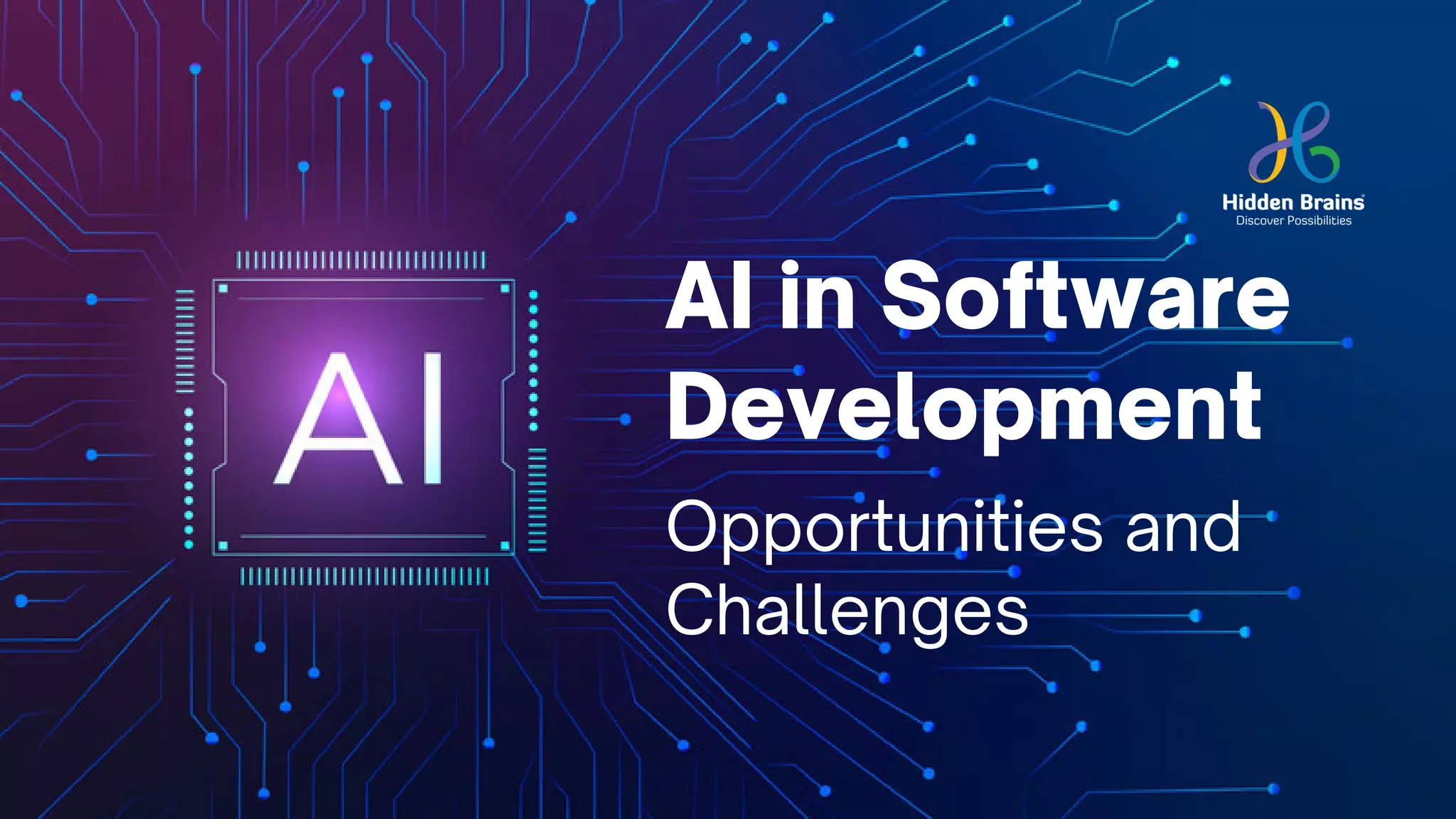 AI

Hidden Brains
Discover Possibilities

AI in Software Development

Opportunities and Challenges